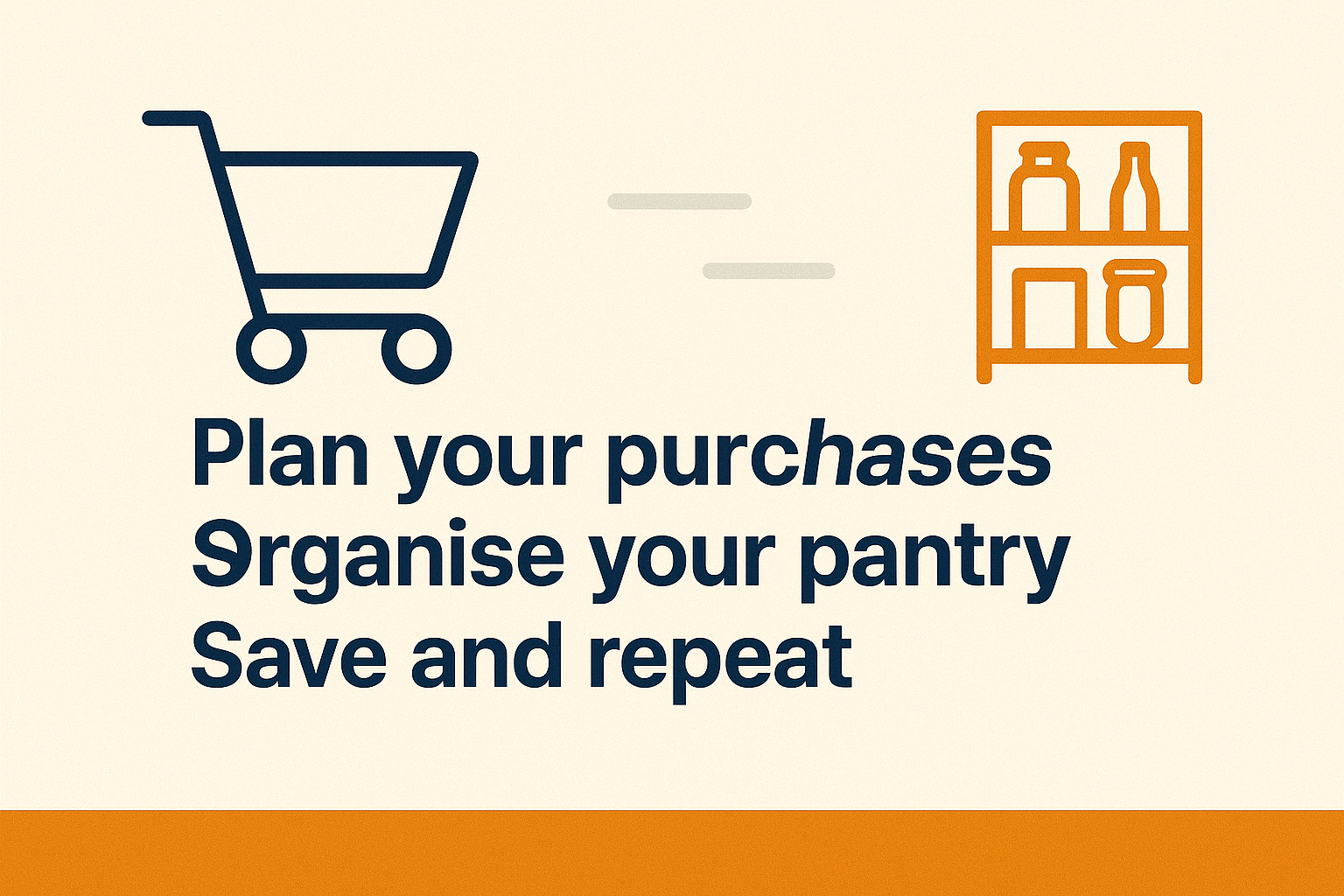 Plan your purchases
Organise your pantry
Save and repeat